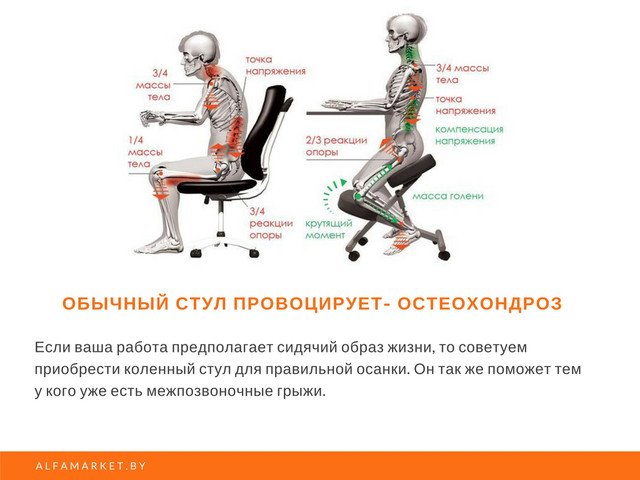 3/4 массы тела

точка напряжения

1/4 массы тела

3/4 реакции опоры

3/4 массы тела

точка напряжения

компенсация напряжения

2/3 реакции опоры

масса голени

крутящий момент

ОБЫЧНЫЙ СТУЛ ПРОВОЦИРУЕТ- ОСТЕОХОНДРОЗ

Если ваша работа предполагает сидячий образ жизни, то советуем приобрести коленный стул для правильной осанки. Он так же поможет тем у кого уже есть межпозвоночные грыжи.

ALFAMARKET.BY